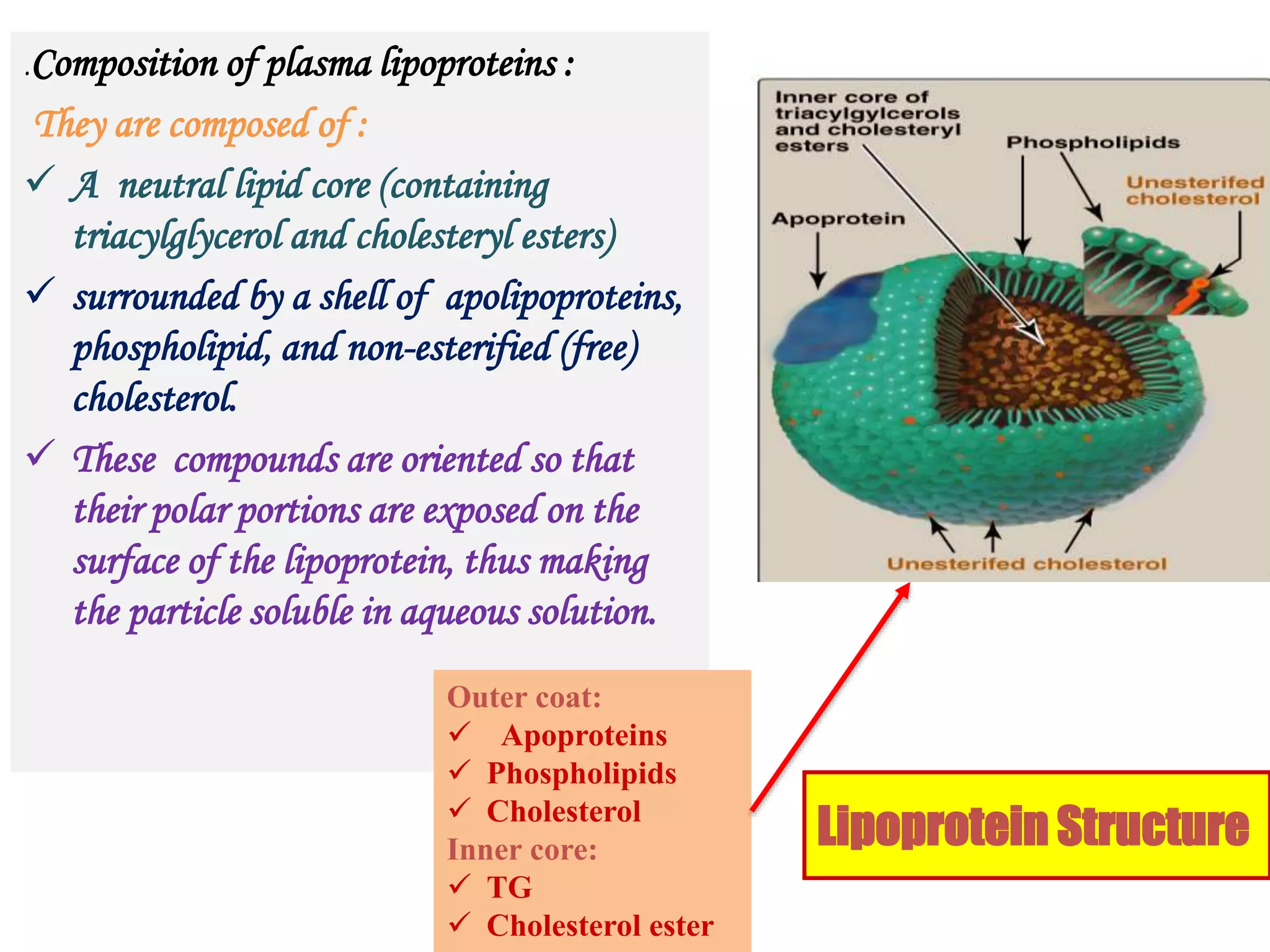 .Composition of plasma lipoproteins :

They are composed of :

✓ A neutral lipid core (containing triacylglycerol and cholesteryl esters)

✓ surrounded by a shell of apolipoproteins, phospholipid, and non-esterified (free) cholesterol.

✓ These compounds are oriented so that their polar portions are exposed on the surface of the lipoprotein, thus making the particle soluble in aqueous solution.

Inner core of triacylgylcerols and cholesteryl esters

Phospholipids

Unesterifed cholesterol

Apoprotein

Unesterifed cholesterol

Outer coat:
✓ Apoproteins
✓ Phospholipids
✓ Cholesterol
Inner core:
✓ TG
✓ Cholesterol ester

Lipoprotein Structure